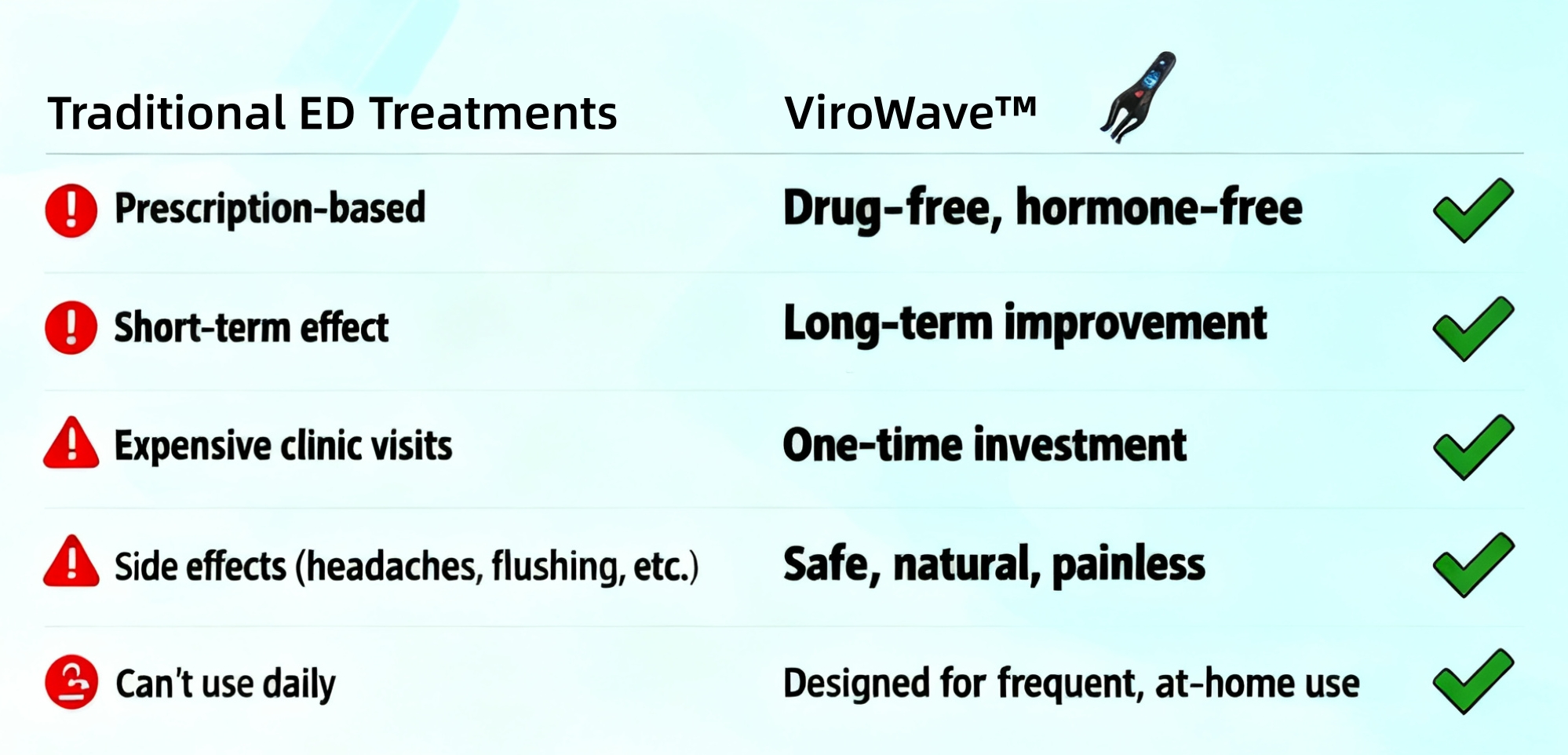 | Traditional ED Treatments | ViroWave™ |
|---|---|
| Prescription-based | Drug-free, hormone-free |
| Short-term effect | Long-term improvement |
| Expensive clinic visits | One-time investment |
| Side effects (headaches, flushing, etc.) | Safe, natural, painless |
| Can't use daily | Designed for frequent, at-home use |